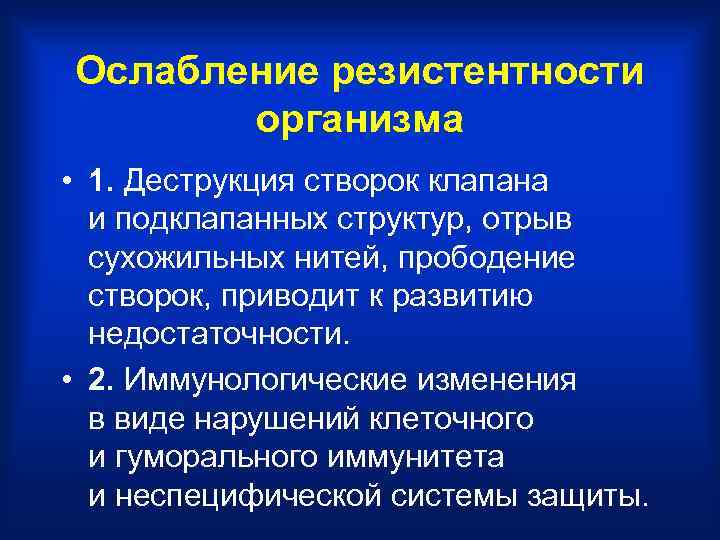 Ослабление резистентности организма

• 1. Деструкция створок клапана и подклапанных структур, отрыв сухожильных нитей, прободение створок, приводит к развитию недостаточности.

• 2. Иммунологические изменения в виде нарушений клеточного и гуморального иммунитета и неспецифической системы защиты.